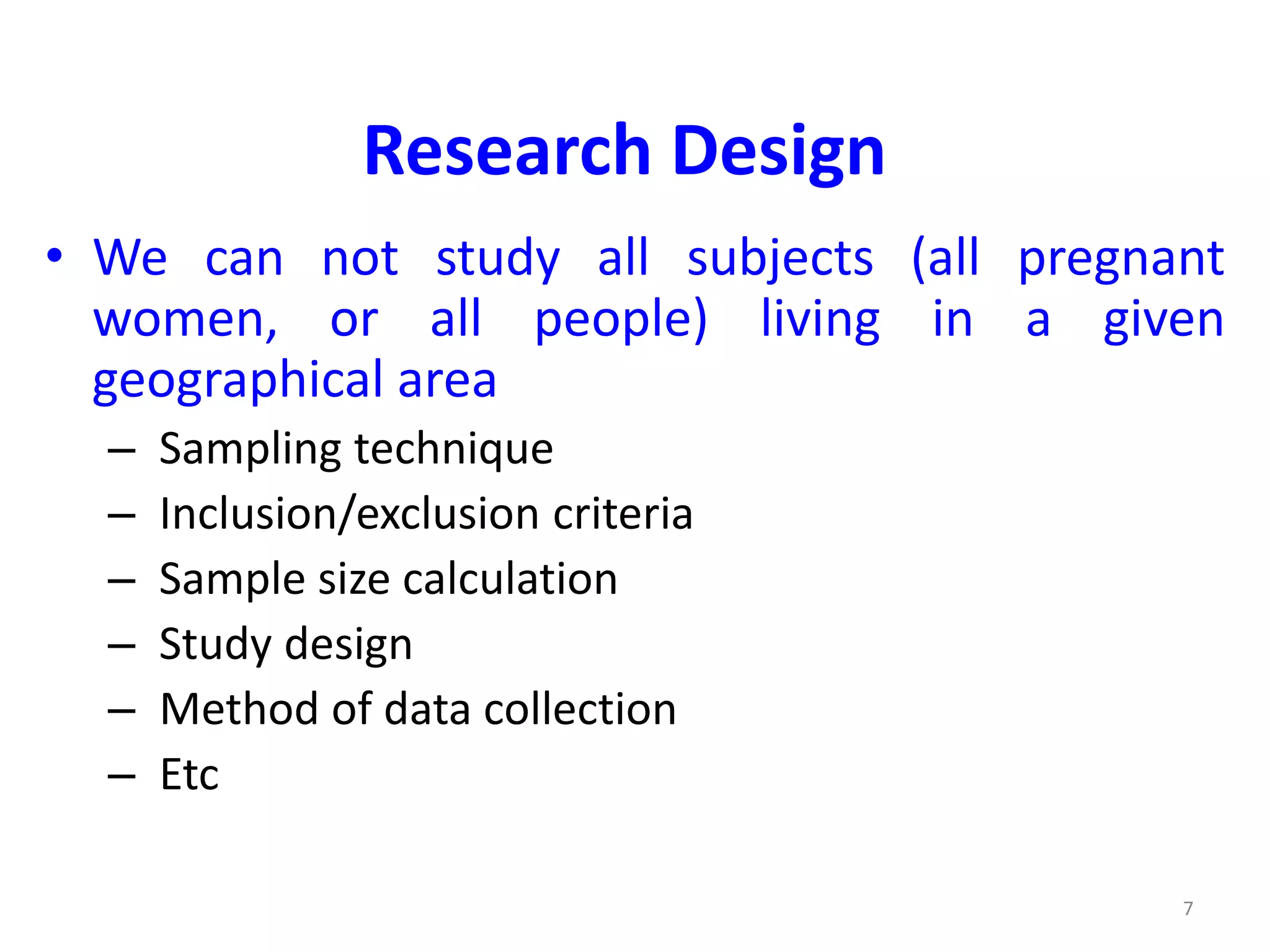 Research Design

• We can not study all subjects (all pregnant women, or all people) living in a given geographical area
– Sampling technique
– Inclusion/exclusion criteria
– Sample size calculation
– Study design
– Method of data collection
– Etc

7